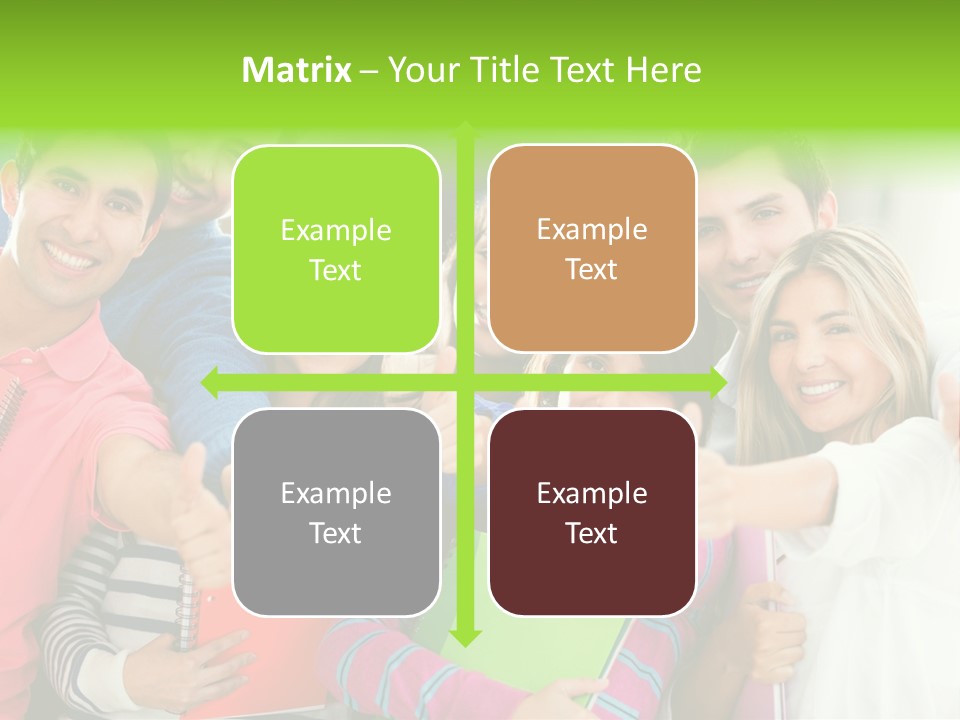 Matrix – Your Title Text Here

Example Text

Example Text

Example Text

Example Text